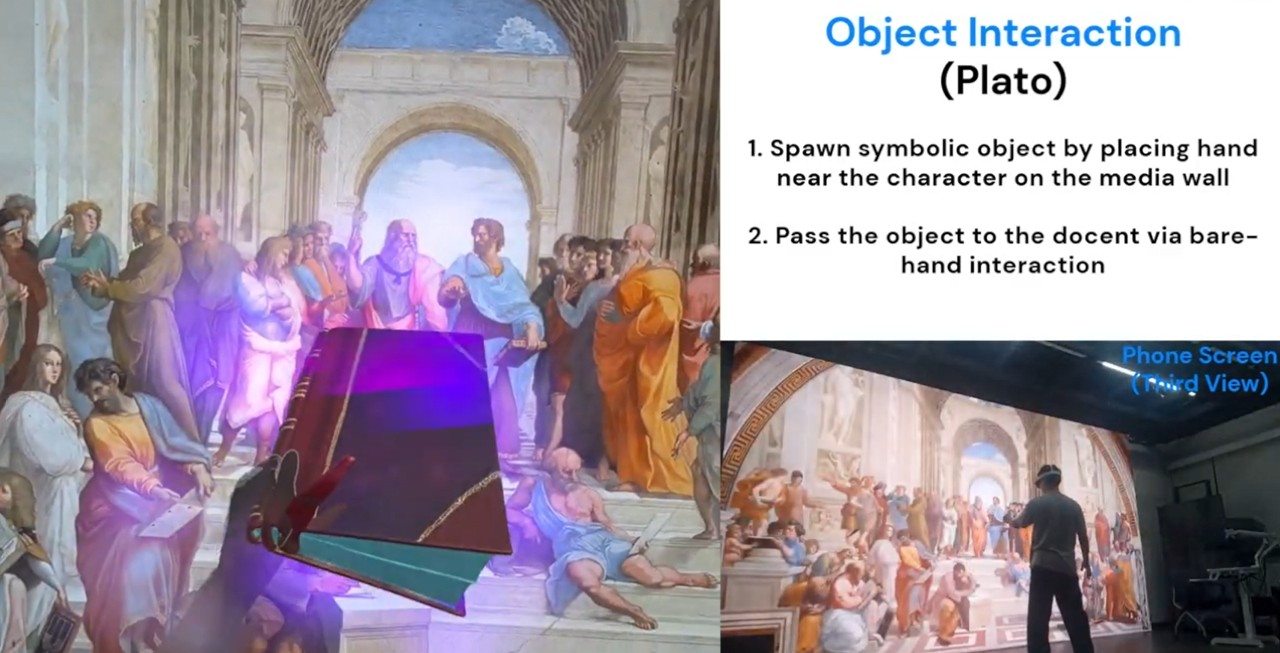 Object Interaction
(Plato)

1. Spawn symbolic object by placing hand near the character on the media wall

2. Pass the object to the docent via bare-hand interaction

Phone Screen
(Third View)